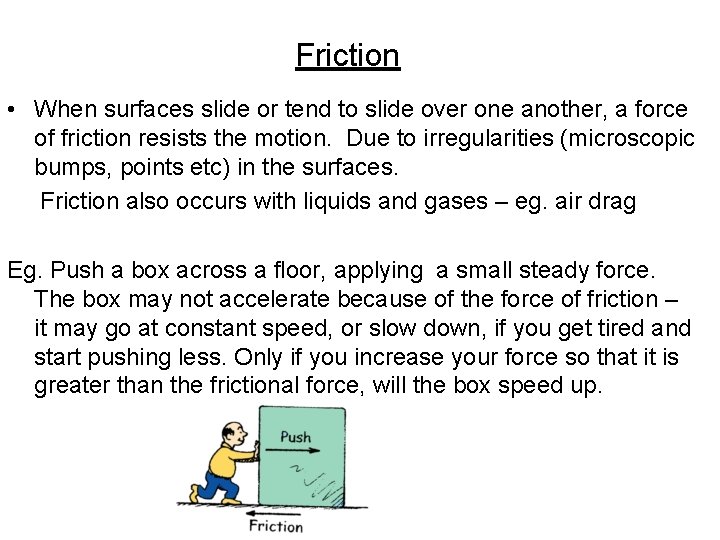 Friction

• When surfaces slide or tend to slide over one another, a force of friction resists the motion. Due to irregularities (microscopic bumps, points etc) in the surfaces.

Friction also occurs with liquids and gases – eg. air drag

Eg. Push a box across a floor, applying a small steady force. The box may not accelerate because of the force of friction – it may go at constant speed, or slow down, if you get tired and start pushing less. Only if you increase your force so that it is greater than the frictional force, will the box speed up.

Push

Friction